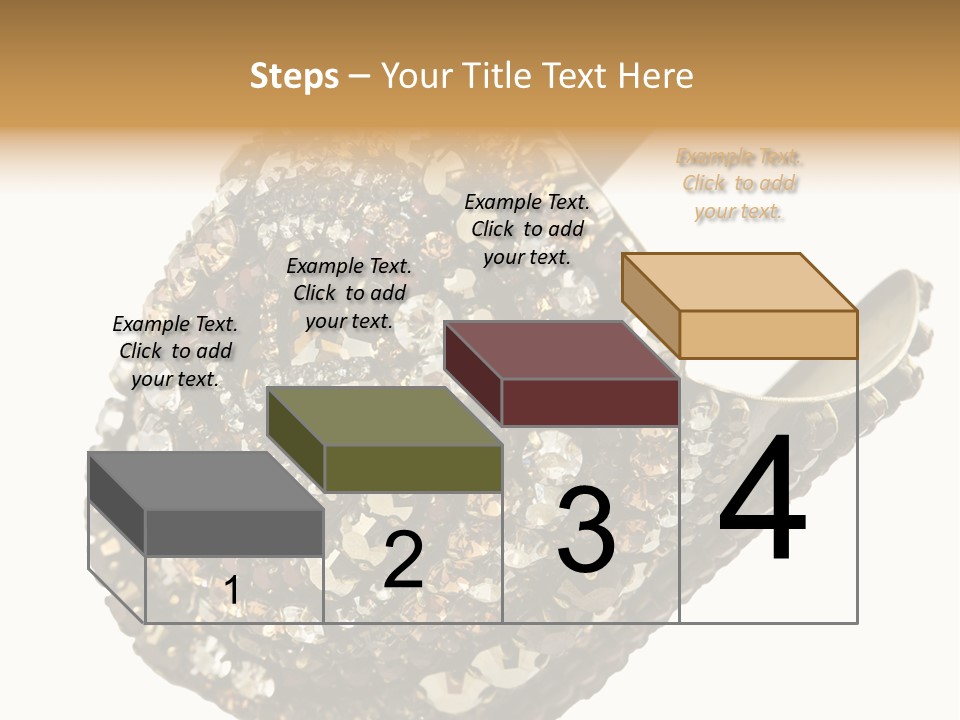 Steps – Your Title Text Here

Example Text. Click to add your text.

Example Text. Click to add your text.

Example Text. Click to add your text.

Example Text. Click to add your text.

1

2

3

4